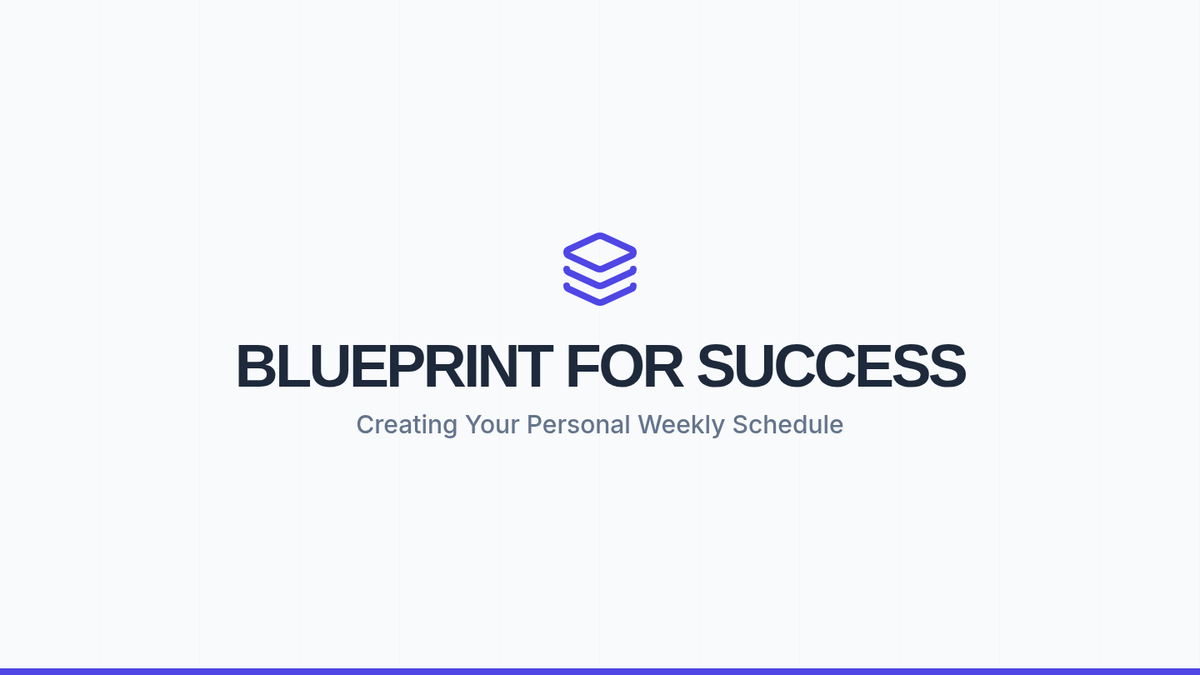 BLUEPRINT FOR SUCCESS

Creating Your Personal Weekly Schedule